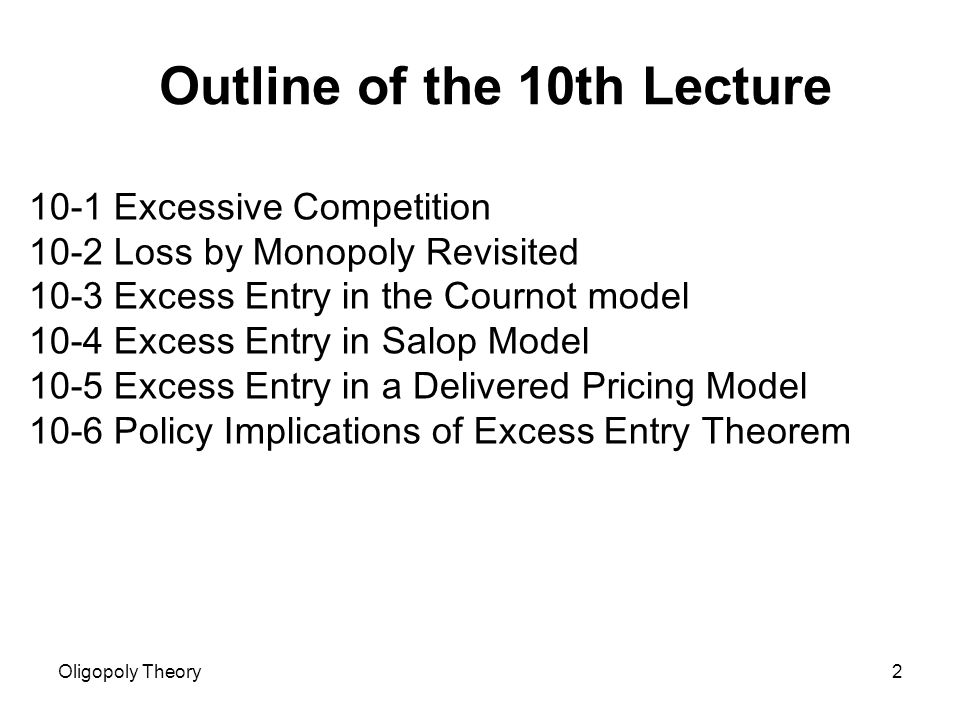 Outline of the 10th Lecture

10-1 Excessive Competition
10-2 Loss by Monopoly Revisited
10-3 Excess Entry in the Cournot model
10-4 Excess Entry in Salop Model
10-5 Excess Entry in a Delivered Pricing Model
10-6 Policy Implications of Excess Entry Theorem

Oligopoly Theory

2